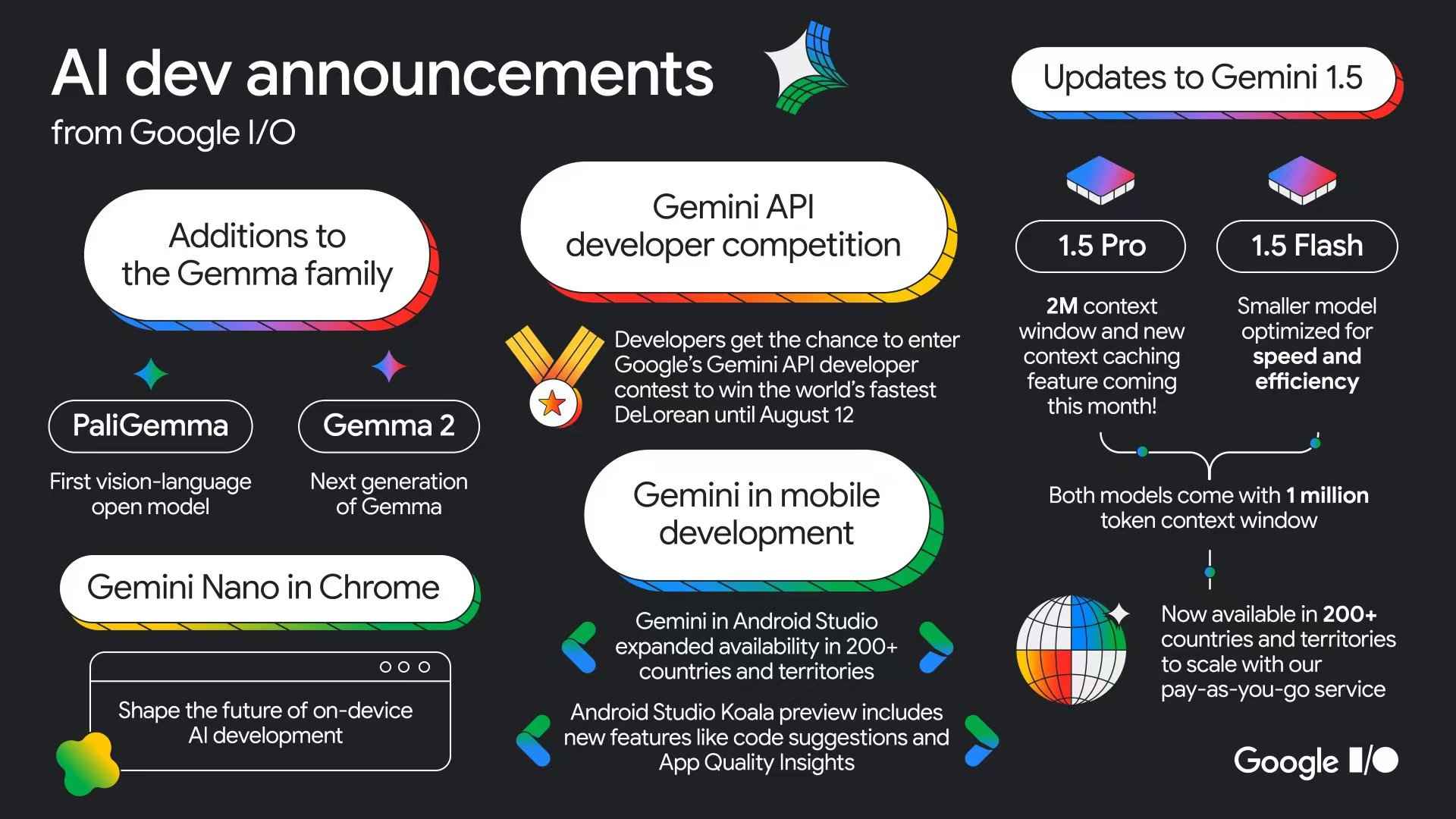 AI dev announcements
from Google I/O

Additions to the Gemma family

PaliGemma
First vision-language open model

Gemma 2
Next generation of Gemma

Gemini Nano in Chrome

Shape the future of on-device AI development

Gemini API developer competition

Developers get the chance to enter Google's Gemini API developer contest to win the world's fastest DeLorean until August 12

Gemini in mobile development

Gemini in Android Studio expanded availability in 200+ countries and territories

Android Studio Koala preview includes new features like code suggestions and App Quality Insights

Updates to Gemini 1.5

1.5 Pro
2M context window and new context caching feature coming this month!

1.5 Flash
Smaller model optimized for speed and efficiency

Both models come with 1 million token context window

Now available in 200+ countries and territories to scale with our pay-as-you-go service

Google I/O